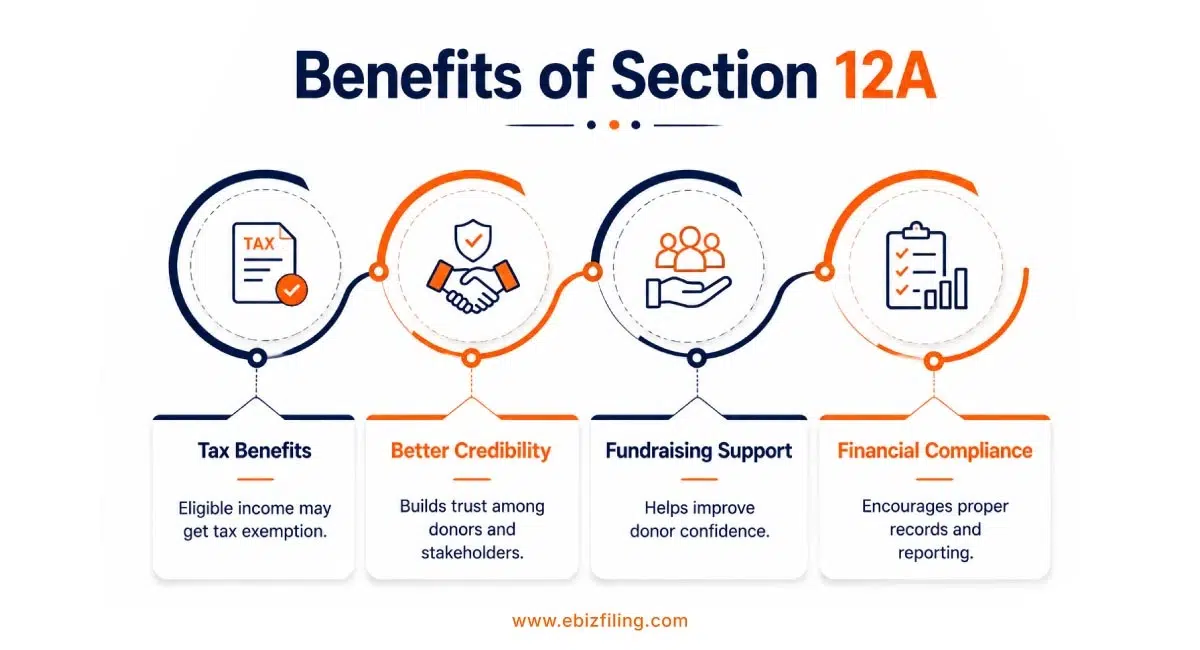 Benefits of Section 12A

TAX

Tax Benefits

Eligible income may get tax exemption.

Better Credibility

Builds trust among donors and stakeholders.

Fundraising Support

Helps improve donor confidence.

Financial Compliance

Encourages proper records and reporting.

www.ebizfiling.com